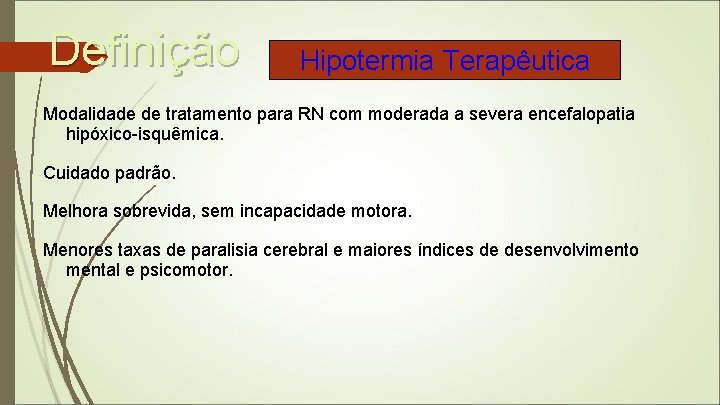 Definição

Hipotermia Terapêutica

Modalidade de tratamento para RN com moderada a severa encefalopatia hipóxico-isquêmica.

Cuidado padrão.

Melhora sobrevida, sem incapacidade motora.

Menores taxas de paralisia cerebral e maiores índices de desenvolvimento mental e psicomotor.